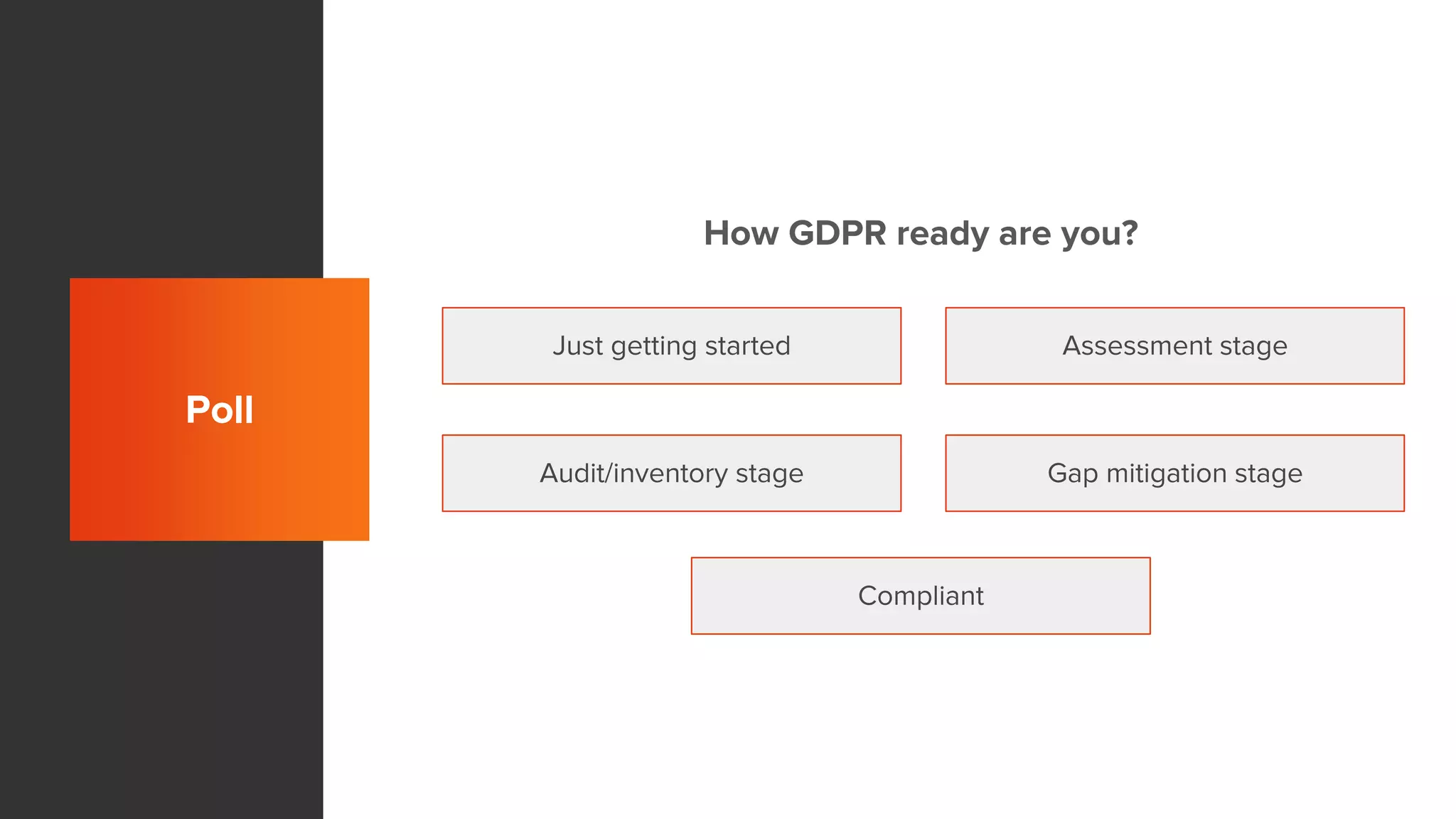 Poll

How GDPR ready are you?

Just getting started

Assessment stage

Audit/inventory stage

Gap mitigation stage

Compliant